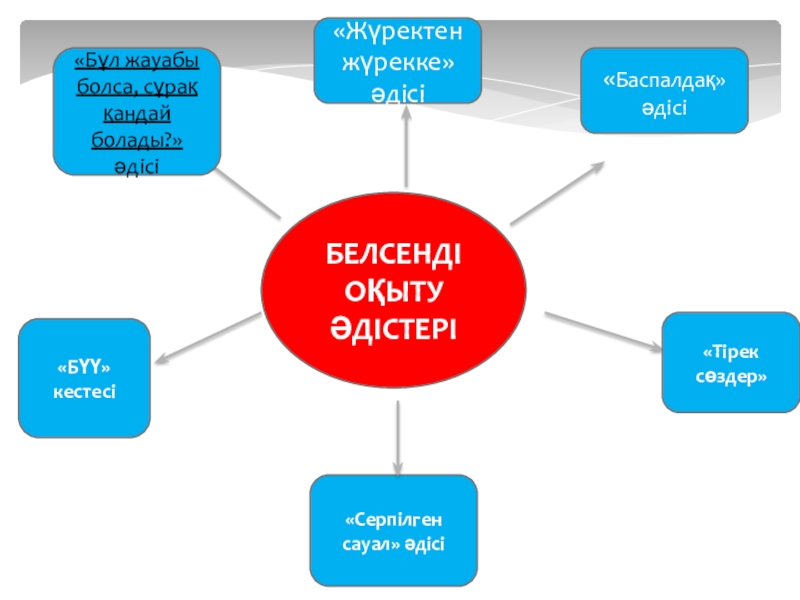 «Бұл жауабы болса, сұрақ қандай болады?» әдісі

«Жүректен жүрекке» әдісі

«Баспалдақ» әдісі

БЕЛСЕНДІ ОҚЫТУ ӘДІСТЕРІ

«БҮҮ» кестесі

«Тірек сөздер»

«Серпілген сауал» әдісі